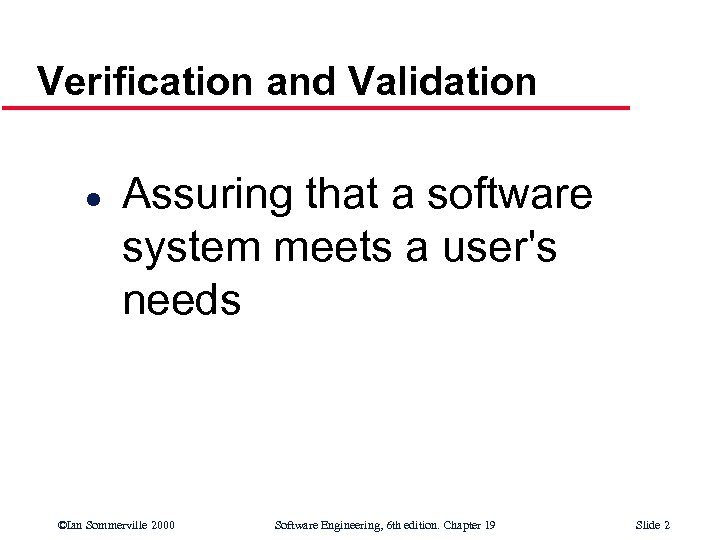 Verification and Validation

● Assuring that a software system meets a user's needs

©Ian Sommerville 2000

Software Engineering, 6th edition. Chapter 19

Slide 2